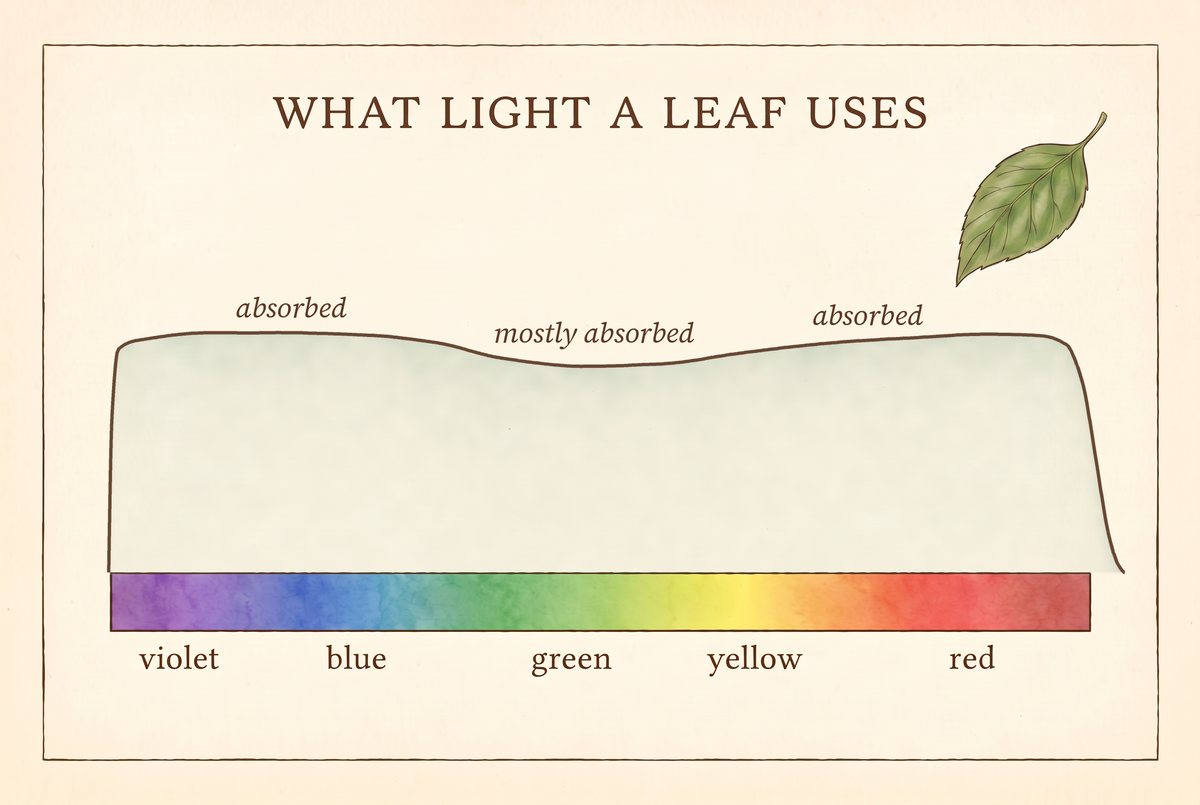 WHAT LIGHT A LEAF USES

absorbed

mostly absorbed

absorbed

violet blue green yellow red